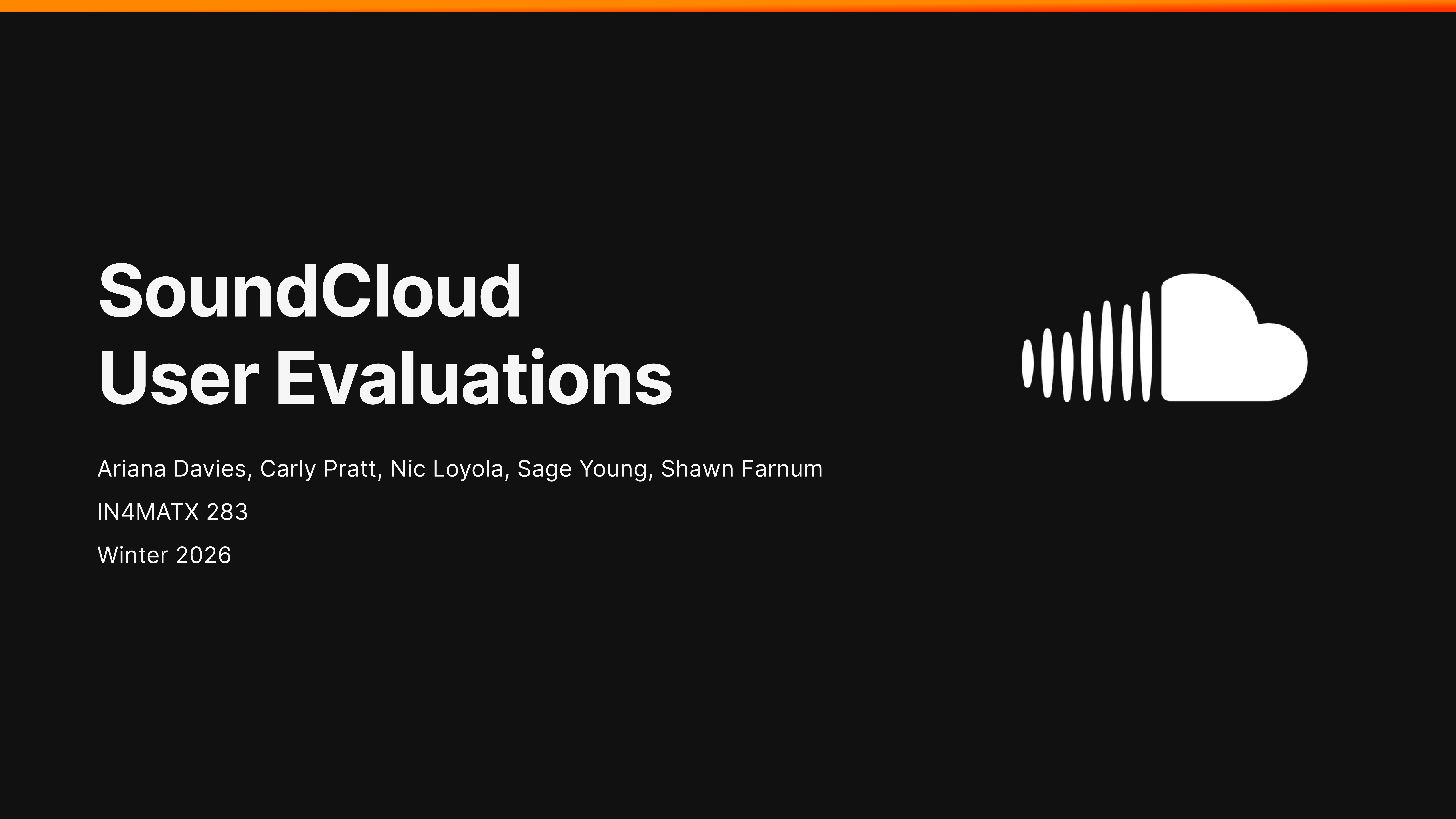 SoundCloud
User Evaluations

Ariana Davies, Carly Pratt, Nic Loyola, Sage Young, Shawn Farnum

IN4MATX 283

Winter 2026